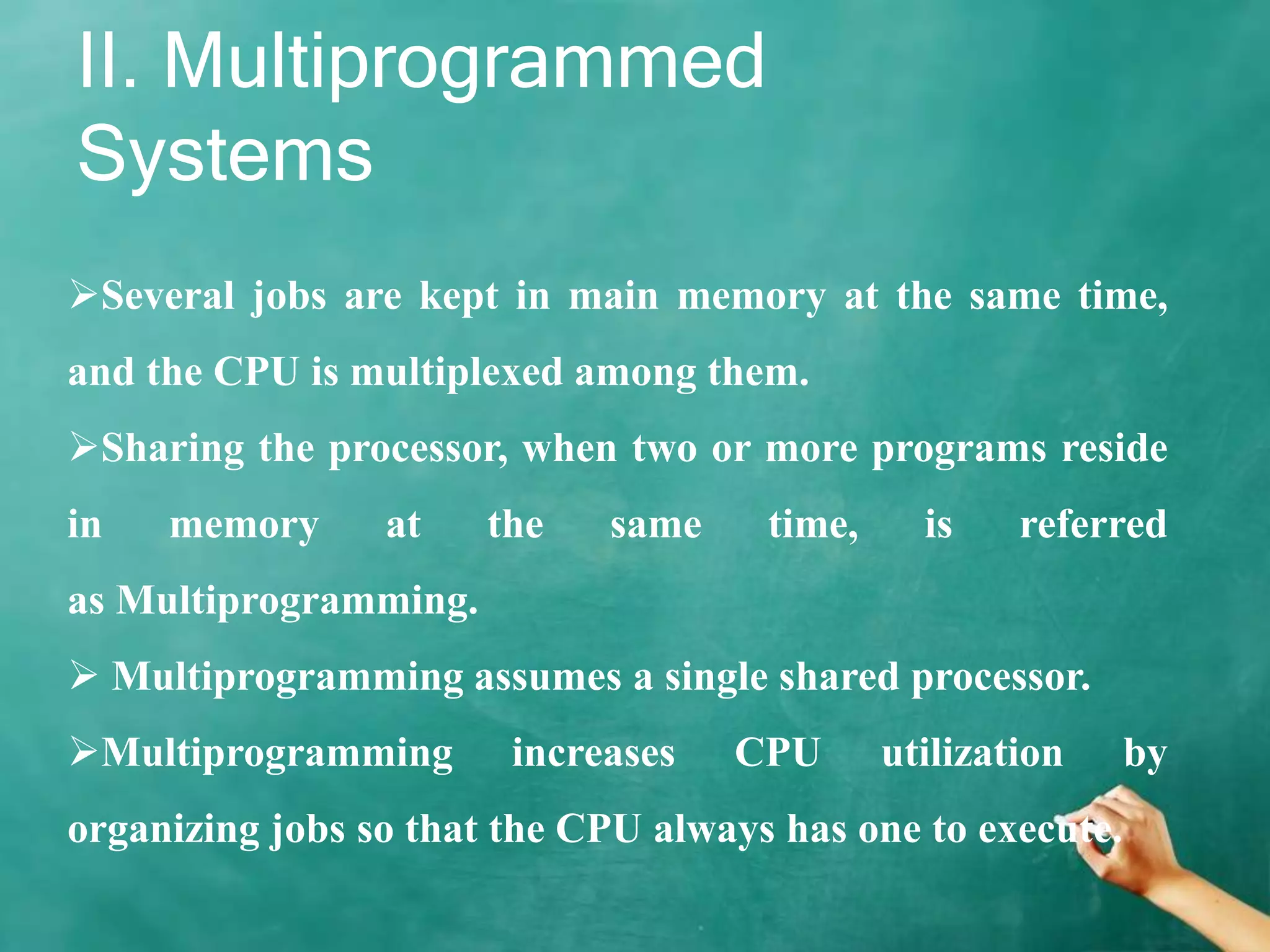 II. Multiprogrammed Systems

➢Several jobs are kept in main memory at the same time, and the CPU is multiplexed among them.

➢Sharing the processor, when two or more programs reside in memory at the same time, is referred as Multiprogramming.

➢ Multiprogramming assumes a single shared processor.

➢Multiprogramming increases CPU utilization by organizing jobs so that the CPU always has one to execute.